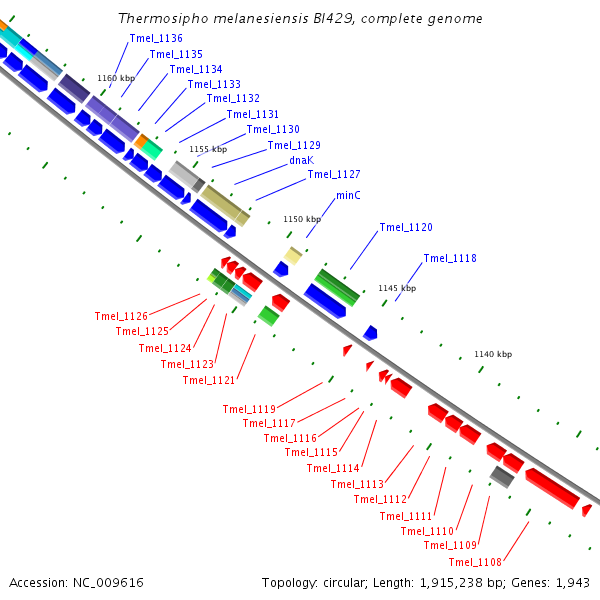 Thermosipho melanesiensis BI429, complete genome

Tmel_1136
Tmel_1135
Tmel_1134
Tmel_1133
Tmel_1132
Tmel_1131
Tmel_1130
Tmel_1129
dnaK
Tmel_1127
minC
Tmel_1120
Tmel_1118

1160 kbp
1155 kbp
1150 kbp
1145 kbp
1140 kbp

Tmel_1126
Tmel_1125
Tmel_1124
Tmel_1123
Tmel_1121
Tmel_1119
Tmel_1117
Tmel_1116
Tmel_1115
Tmel_1114
Tmel_1113
Tmel_1112
Tmel_1111
Tmel_1110
Tmel_1109
Tmel_1108

Accession: NC_009616

Topology: circular; Length: 1,915,238 bp; Genes: 1,943